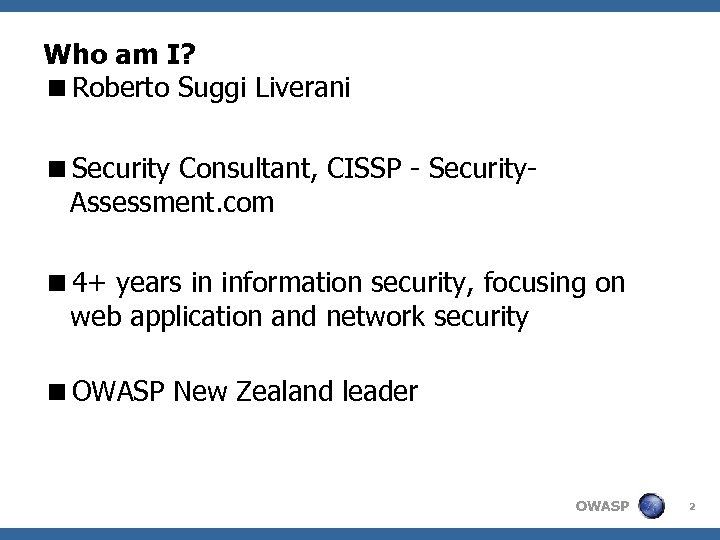 Who am I?

■ Roberto Suggi Liverani

■ Security Consultant, CISSP - Security-Assessment.com

■ 4+ years in information security, focusing on web application and network security

■ OWASP New Zealand leader

OWASP

2